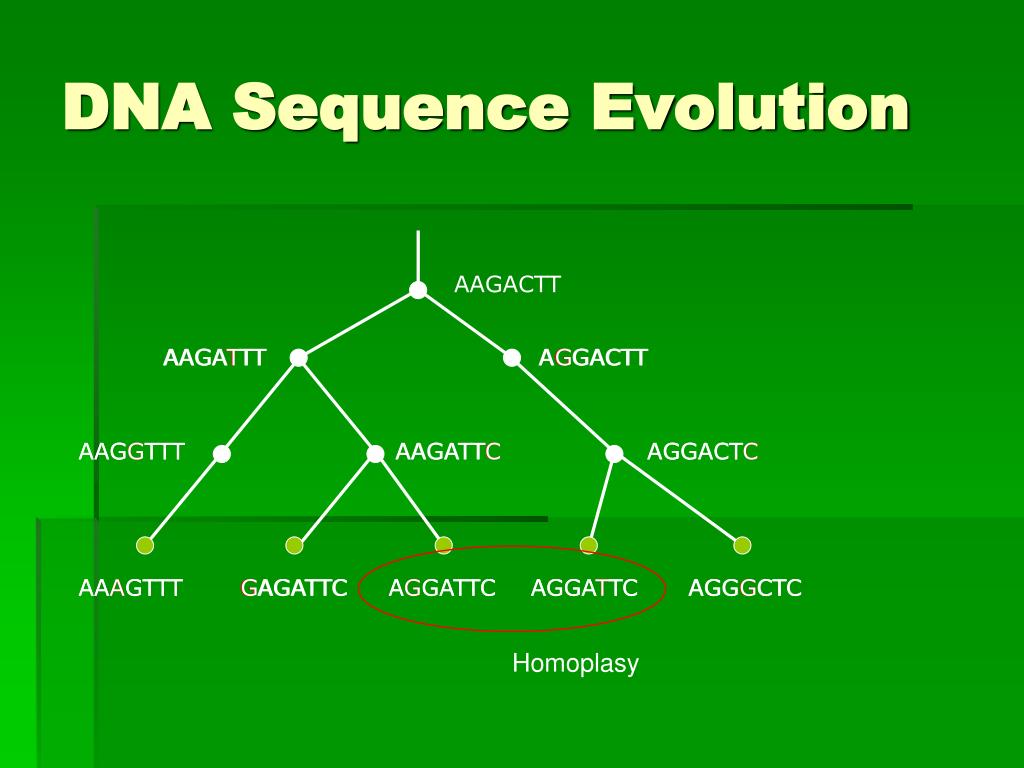 DNA Sequence Evolution

AAGACTT

AAGATTT

AGGACTT

AAGGTTT

AAGATTC

AGGACTC

AAAGTTT

GAGATTC

AGGATTC

AGGATTC

AGGGCTC

Homoplasy